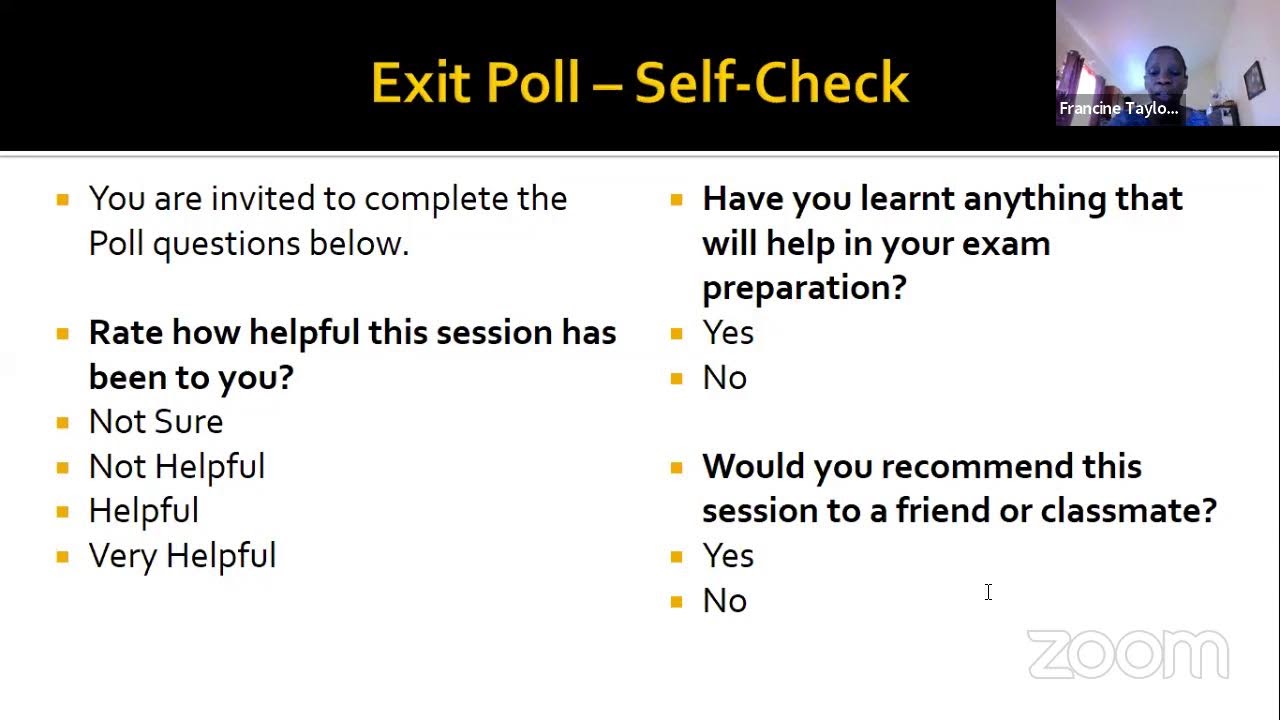 Exit Poll – Self-Check

Francine Taylo...

- You are invited to complete the Poll questions below.

- Rate how helpful this session has been to you?
- Not Sure
- Not Helpful
- Helpful
- Very Helpful

- Have you learnt anything that will help in your exam preparation?
- Yes
- No

- Would you recommend this session to a friend or classmate?
- Yes
- No

zoom